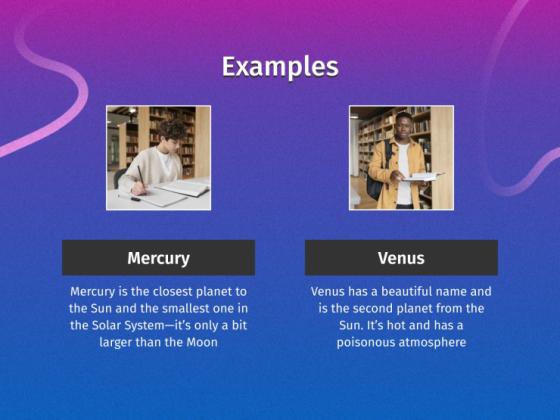 Examples

Mercury

Mercury is the closest planet to the Sun and the smallest one in the Solar System—it's only a bit larger than the Moon

Venus

Venus has a beautiful name and is the second planet from the Sun. It's hot and has a poisonous atmosphere